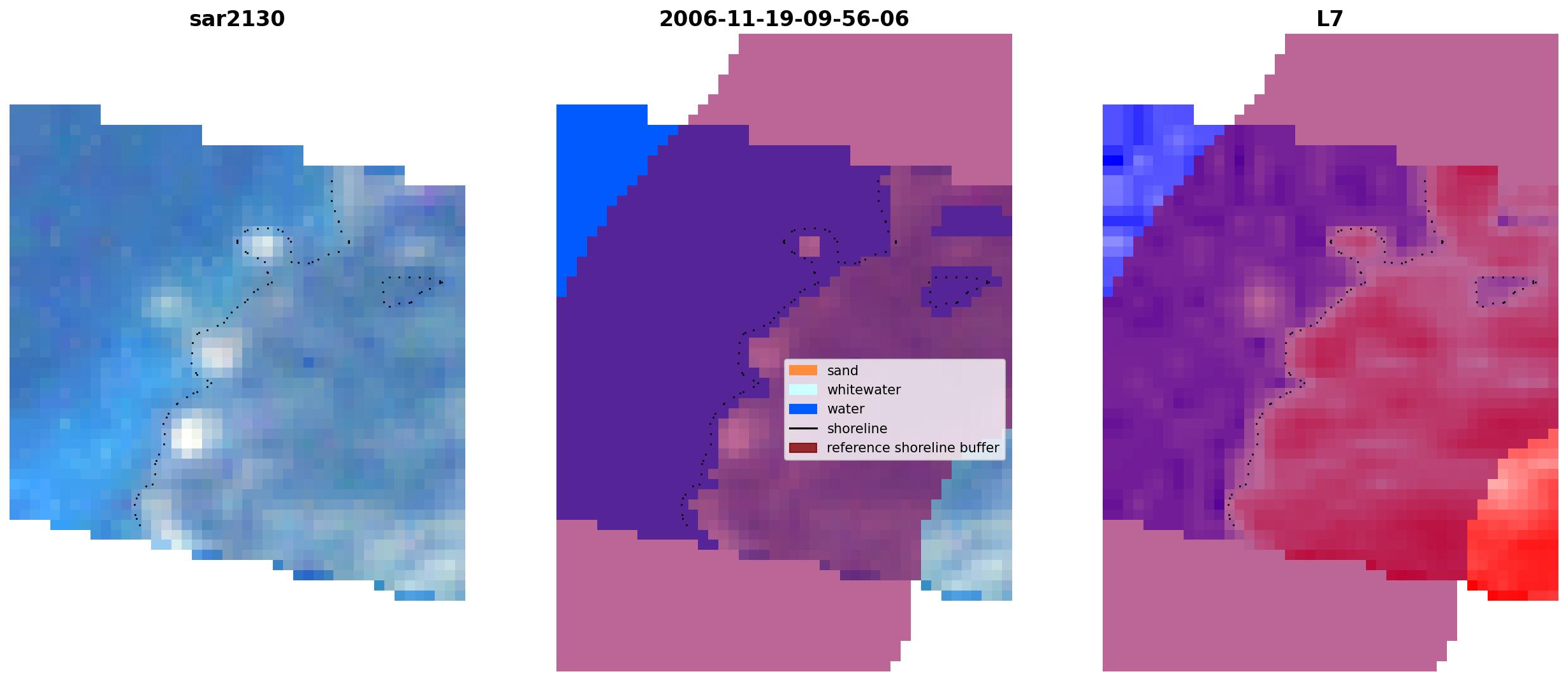 sar2130

2006-11-19-09-56-06

sand
whitewater
water
shoreline
reference shoreline buffer

L7